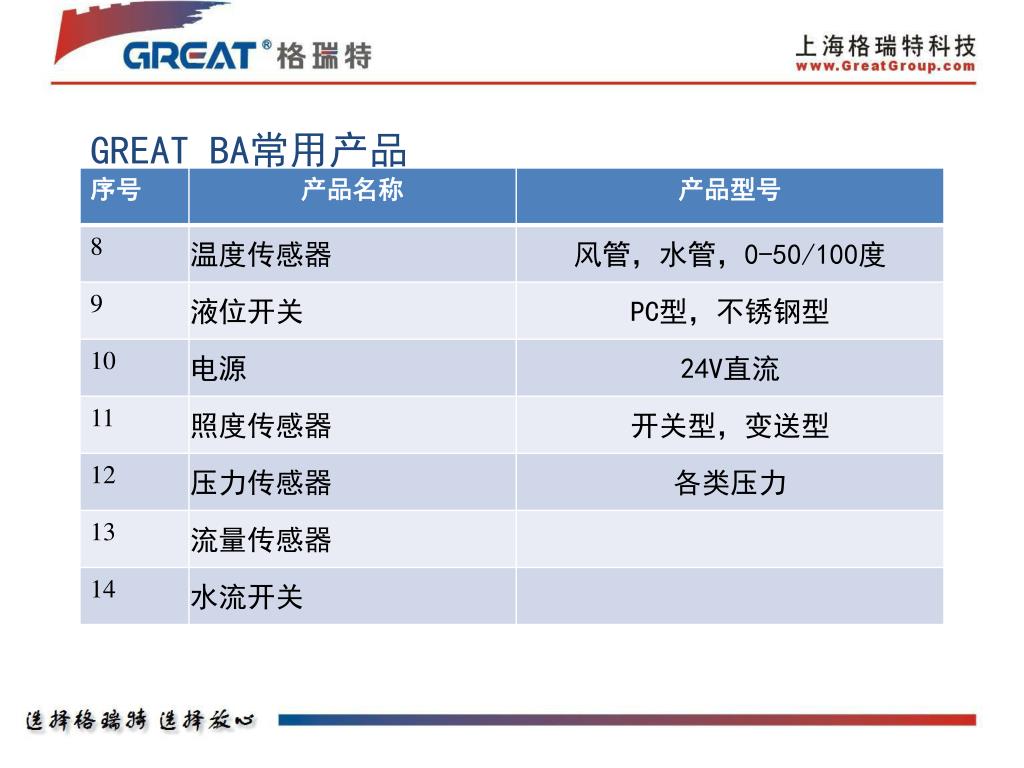 GREAT® 格瑞特

上海格瑞特科技
www.GreatGroup.com

GREAT BA常用产品

| 序号 | 产品名称 | 产品型号 |
|---|---|---|
| 8 | 温度传感器 | 风管，水管，0-50/100度 |
| 9 | 液位开关 | PC型，不锈钢型 |
| 10 | 电源 | 24V直流 |
| 11 | 照度传感器 | 开关型，变送型 |
| 12 | 压力传感器 | 各类压力 |
| 13 | 流量传感器 | |
| 14 | 水流开关 | |

选择格瑞特 选择放心